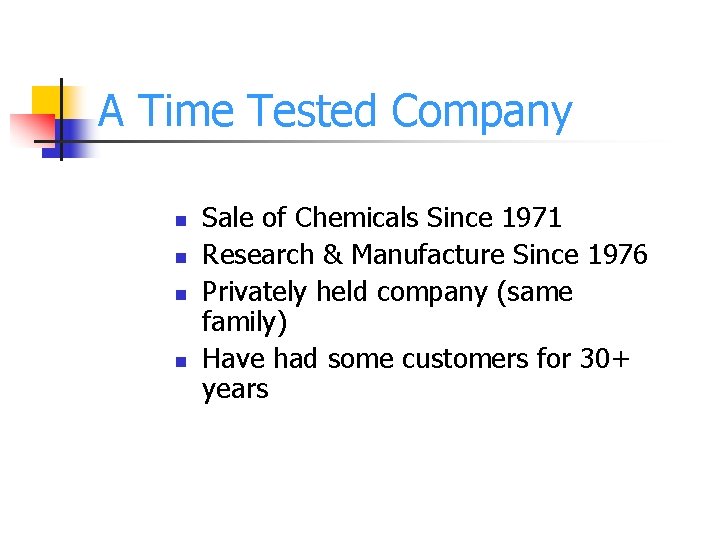 A Time Tested Company

- Sale of Chemicals Since 1971
- Research & Manufacture Since 1976
- Privately held company (same family)
- Have had some customers for 30+ years